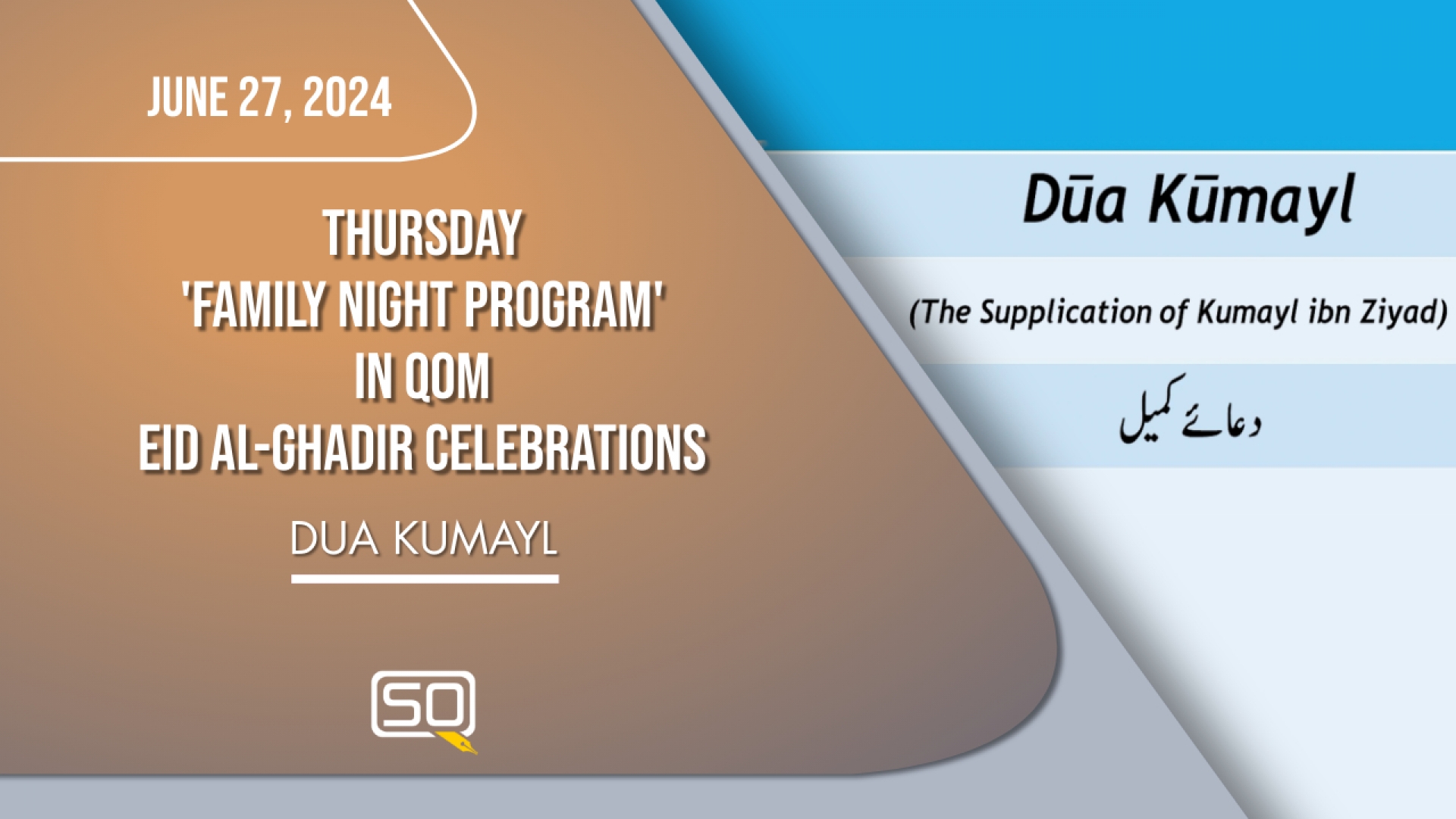 JUNE 27, 2024

THURSDAY
'FAMILY NIGHT PROGRAM'
IN QOM
EID AL-GHADIR CELEBRATIONS

DUA KUMAYL

SQ

Dūa Kūmayl

(The Supplication of Kumayl ibn Ziyad)

دعائے کمیل